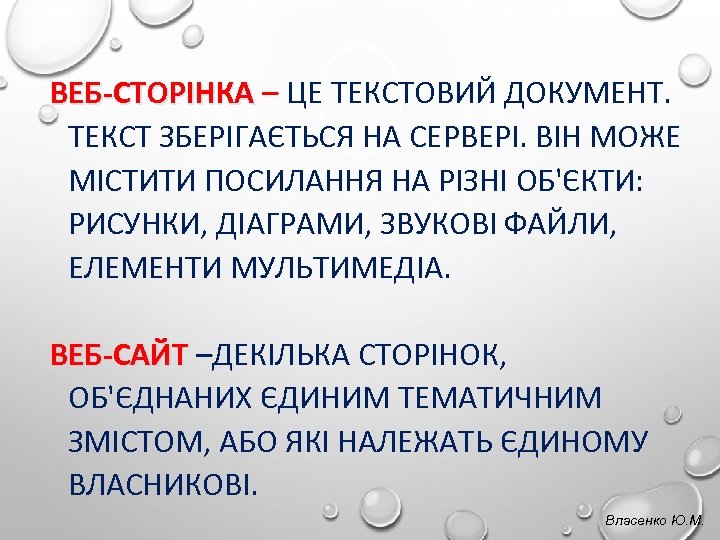 ВЕБ-СТОРІНКА – ЦЕ ТЕКСТОВИЙ ДОКУМЕНТ. ТЕКСТ ЗБЕРІГАЄТЬСЯ НА СЕРВЕРІ. ВІН МОЖЕ МІСТИТИ ПОСИЛАННЯ НА РІЗНІ ОБ'ЄКТИ: РИСУНКИ, ДІАГРАМИ, ЗВУКОВІ ФАЙЛИ, ЕЛЕМЕНТИ МУЛЬТИМЕДІА.

ВЕБ-САЙТ –ДЕКІЛЬКА СТОРІНОК, ОБ'ЄДНАНИХ ЄДИНИМ ТЕМАТИЧНИМ ЗМІСТОМ, АБО ЯКІ НАЛЕЖАТЬ ЄДИНОМУ ВЛАСНИКОВІ.

Власенко Ю.М.